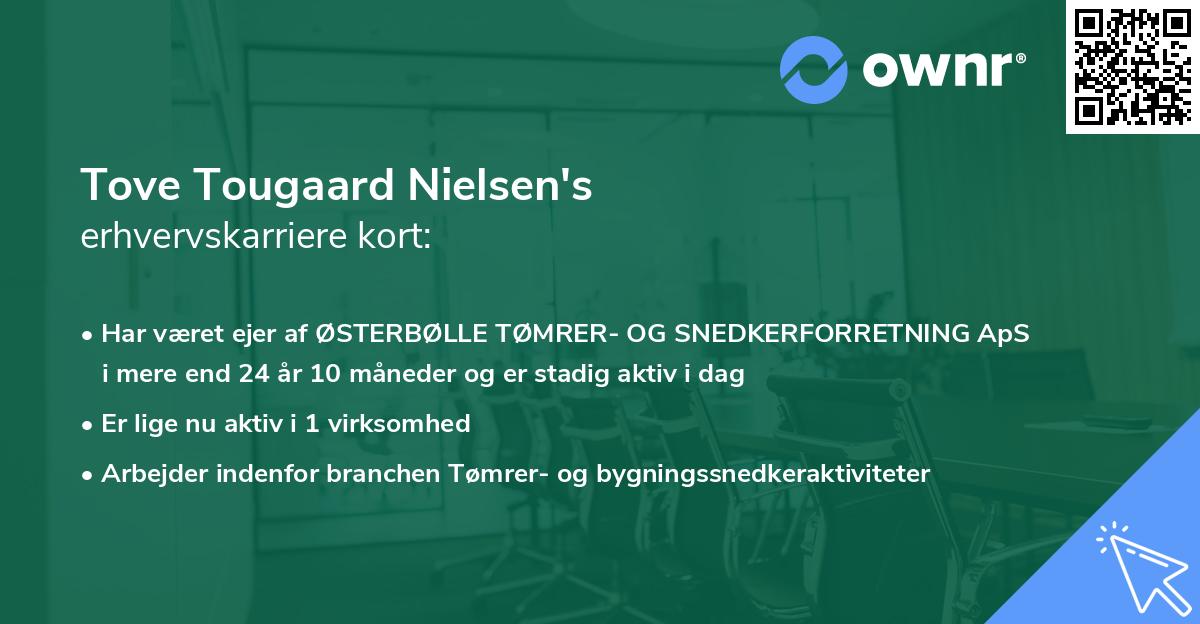 ownr®

Tove Tougaard Nielsen's
erhvervskarriere kort:

• Har været ejer af ØSTERBØLLE TØMRER- OG SNEDKERFORRETNING ApS i mere end 24 år 10 måneder og er stadig aktiv i dag
• Er lige nu aktiv i 1 virksomhed
• Arbejder indenfor branchen Tømrer- og bygningssnedkeraktiviteter